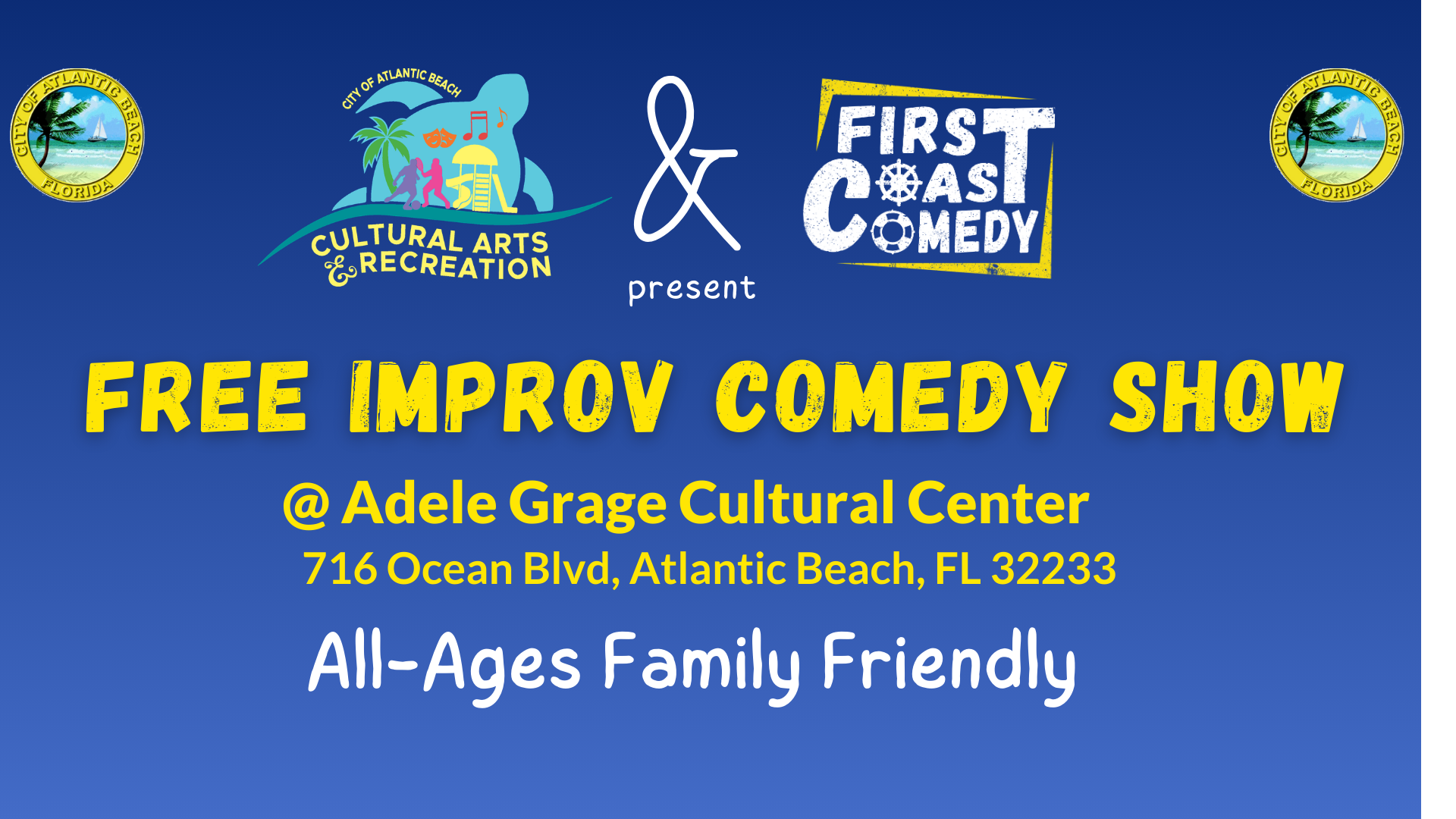 CITY OF ATLANTIC BEACH FLORIDA

CITY OF ATLANTIC BEACH
CULTURAL ARTS & RECREATION

&

present

FIRST COAST COMEDY

CITY OF ATLANTIC BEACH FLORIDA

FREE IMPROV COMEDY SHOW

@ Adele Grage Cultural Center
716 Ocean Blvd, Atlantic Beach, FL 32233

All-Ages Family Friendly